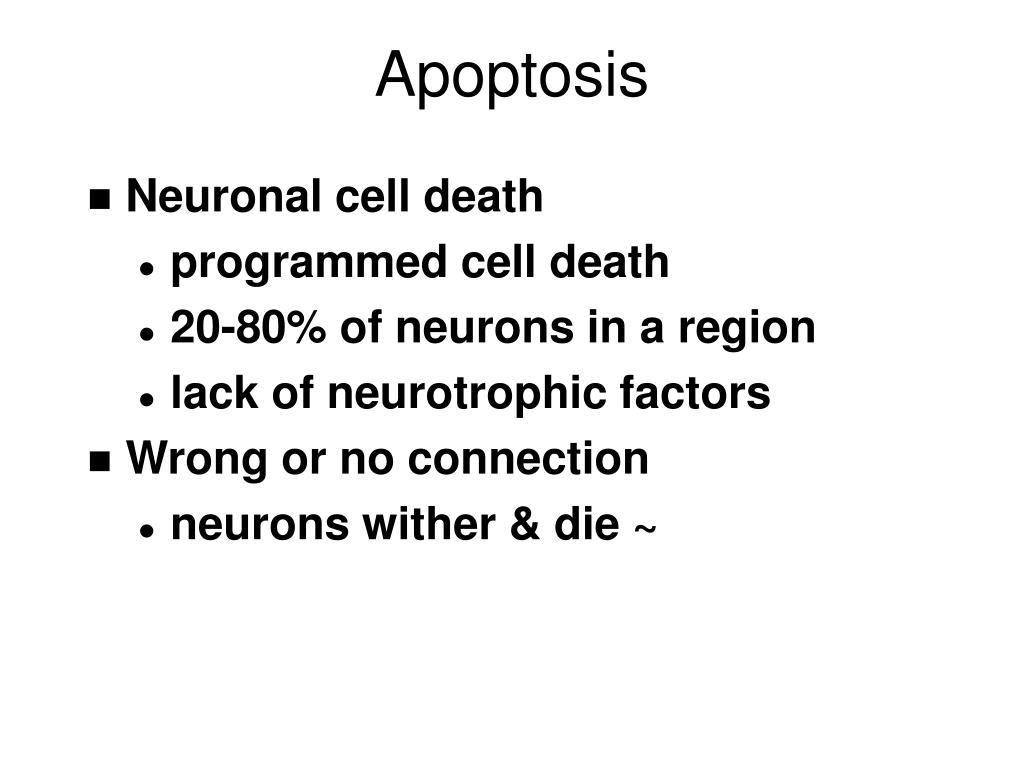 Apoptosis

- Neuronal cell death
  - programmed cell death
  - 20-80% of neurons in a region
  - lack of neurotrophic factors
- Wrong or no connection
  - neurons wither & die ~